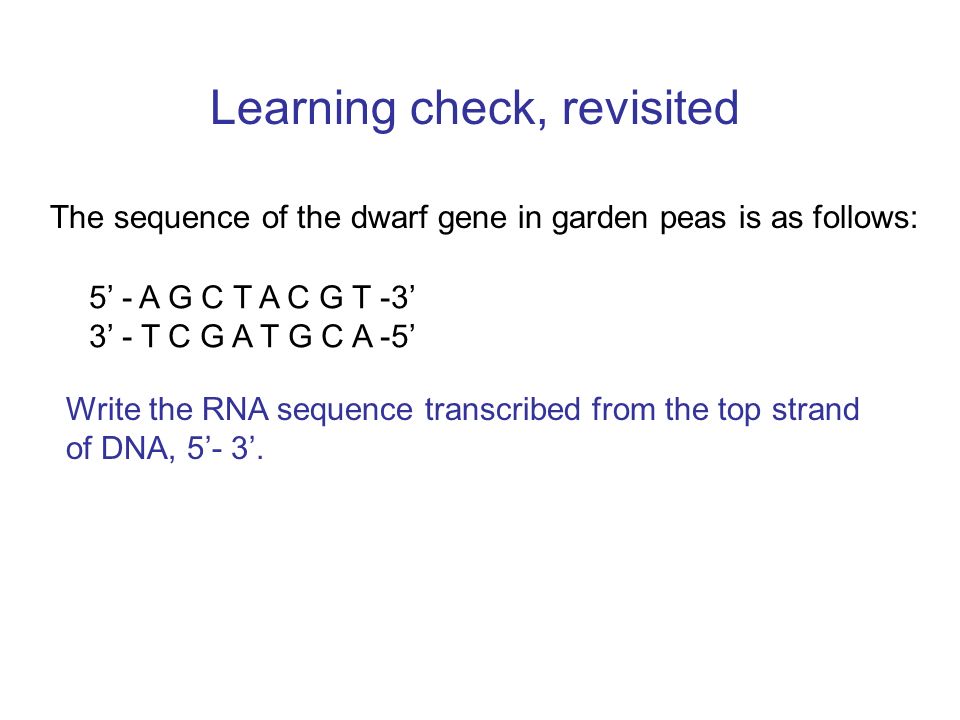 Learning check, revisited

The sequence of the dwarf gene in garden peas is as follows:

5’ - A G C T A C G T -3’
3’ - T C G A T G C A -5’

Write the RNA sequence transcribed from the top strand of DNA, 5’- 3’.